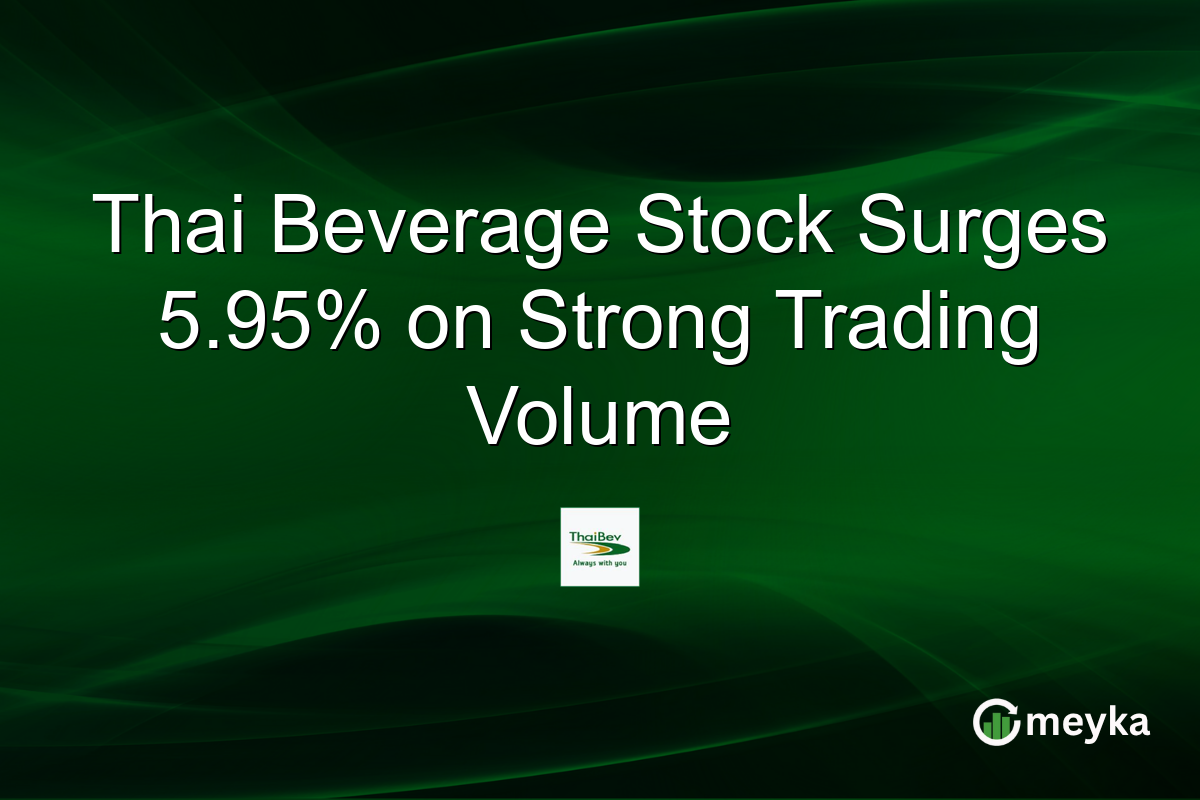 Thai Beverage Stock Surges 5.95% on Strong Trading Volume

ThaiBev
Always with you

meyka